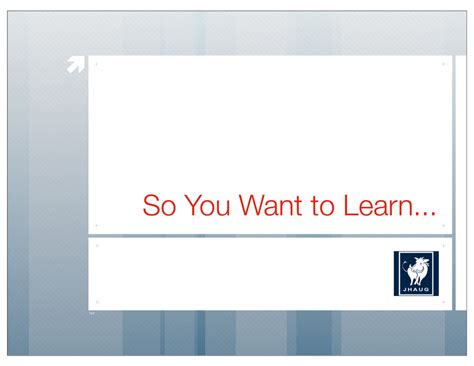 So You Want to Learn...

JHAUG